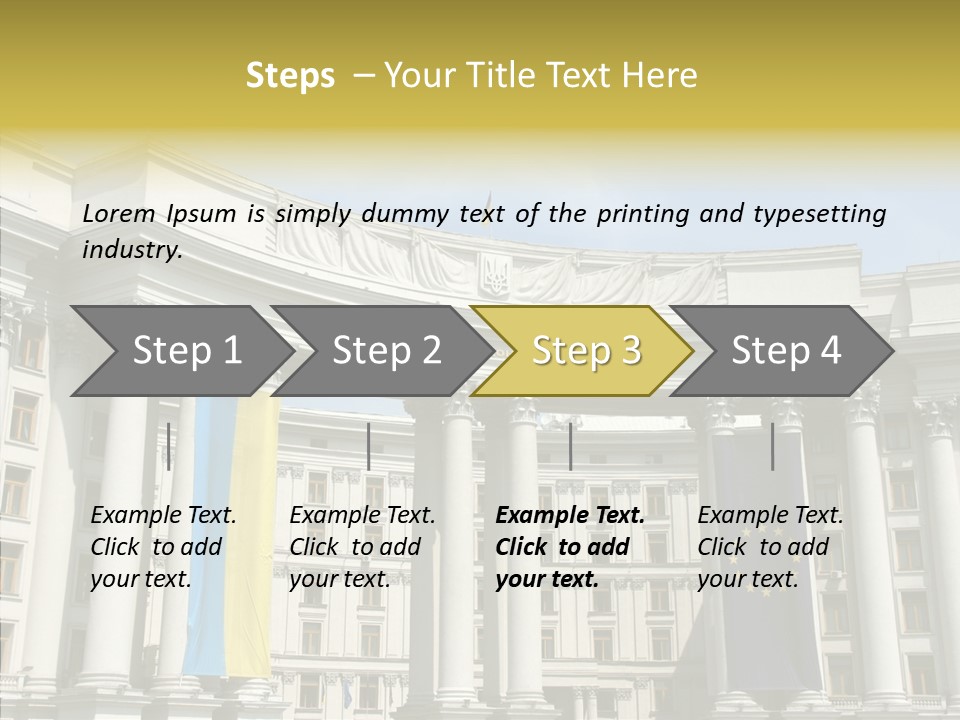 Steps – Your Title Text Here

Lorem Ipsum is simply dummy text of the printing and typesetting industry.

Step 1

Step 2

Step 3

Step 4

Example Text. Click to add your text.

Example Text. Click to add your text.

Example Text. Click to add your text.

Example Text. Click to add your text.